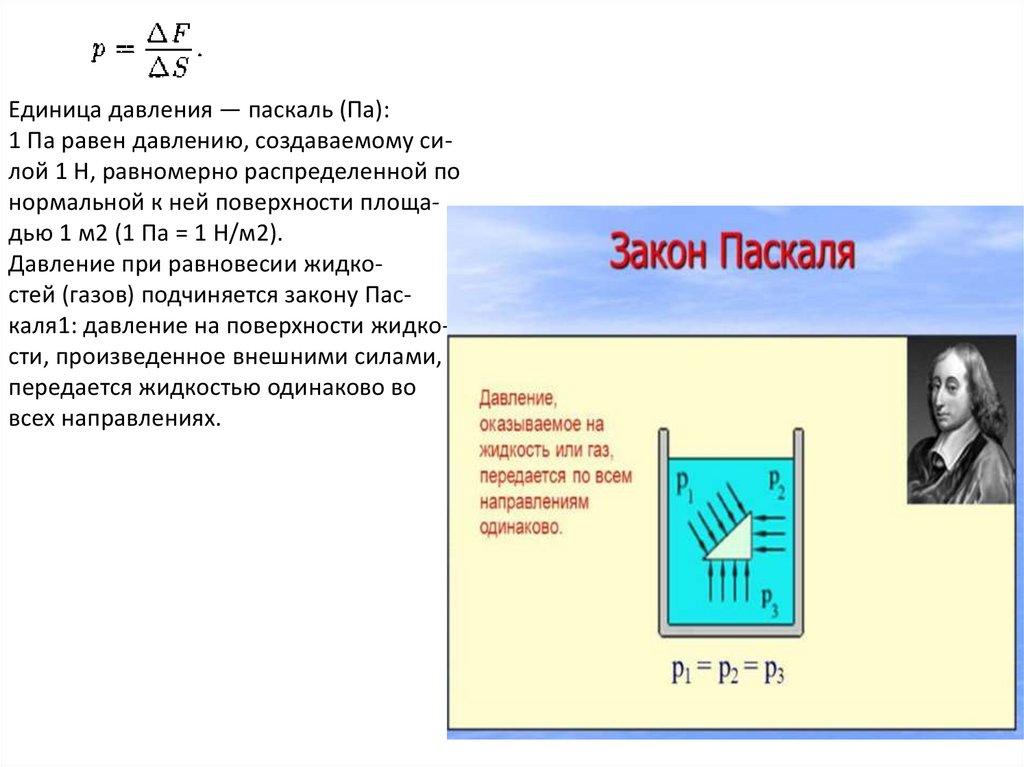 $p = \frac{\Delta F}{\Delta S}.$

Единица давления — паскаль (Па):
1 Па равен давлению, создаваемому силой 1 Н, равномерно распределенной по нормальной к ней поверхности площадью 1 м2 (1 Па = 1 Н/м2).
Давление при равновесии жидкостей (газов) подчиняется закону Паскаля1: давление на поверхности жидкости, произведенное внешними силами, передается жидкостью одинаково во всех направлениях.

Закон Паскаля

Давление, оказываемое на жидкость или газ, передается по всем направлениям одинаково.

$p_1$

$p_2$

$p_3$

$p_1 = p_2 = p_3$